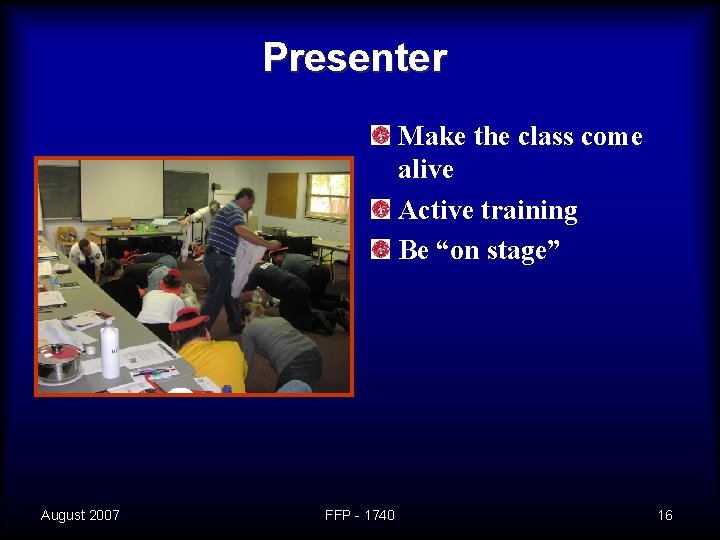 Presenter

Make the class come alive

Active training

Be “on stage”

August 2007

FFP - 1740

16